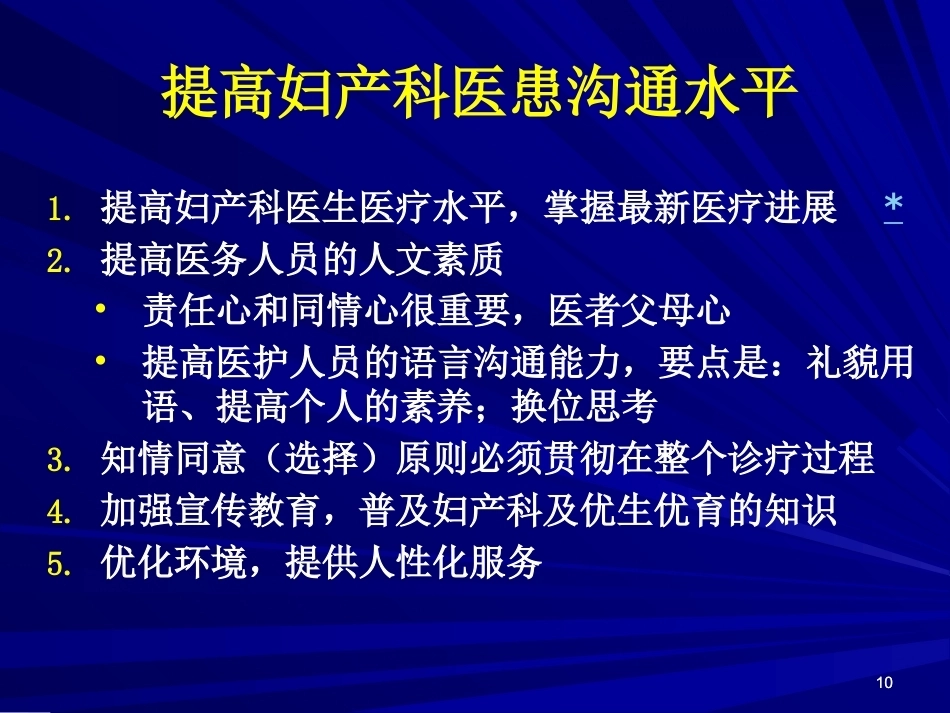 提高妇产科医患沟通水平

1. 提高妇产科医生医疗水平，掌握最新医疗进展 *
2. 提高医务人员的人文素质
• 责任心和同情心很重要，医者父母心
• 提高医护人员的语言沟通能力，要点是：礼貌用语、提高个人的素养；换位思考
3. 知情同意（选择）原则必须贯彻在整个诊疗过程
4. 加强宣传教育，普及妇产科及优生优育的知识
5. 优化环境，提供人性化服务

10